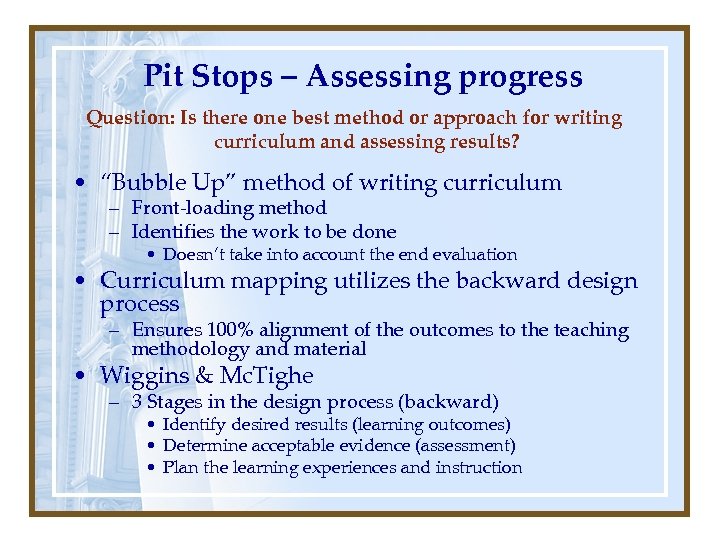 Pit Stops – Assessing progress

Question: Is there one best method or approach for writing curriculum and assessing results?

• "Bubble Up" method of writing curriculum
 – Front-loading method
 – Identifies the work to be done
  • Doesn't take into account the end evaluation
• Curriculum mapping utilizes the backward design process
 – Ensures 100% alignment of the outcomes to the teaching methodology and material
• Wiggins & McTighe
 – 3 Stages in the design process (backward)
  • Identify desired results (learning outcomes)
  • Determine acceptable evidence (assessment)
  • Plan the learning experiences and instruction